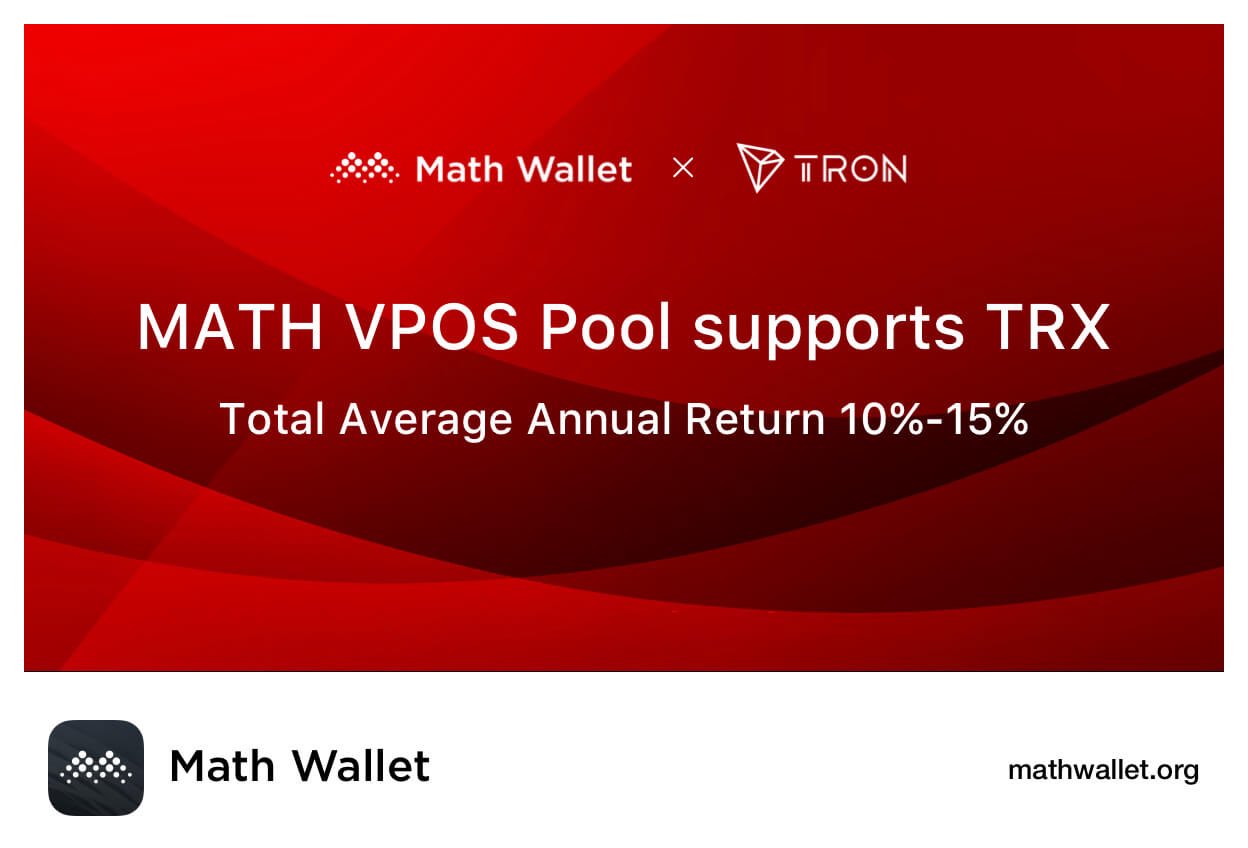 Math Wallet × TRON

MATH VPOS Pool supports TRX

Total Average Annual Return 10%-15%

Math Wallet

mathwallet.org